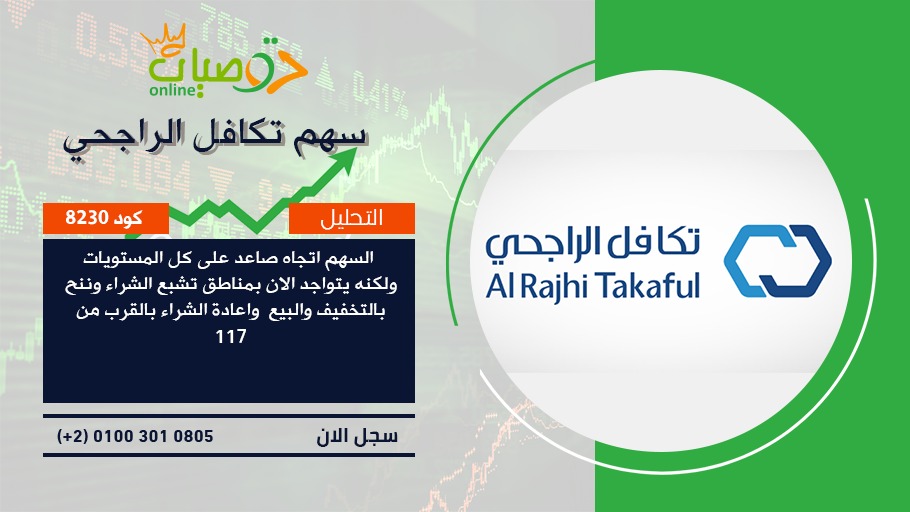 توصيات
online

سهم تكافل الراجحي

التحليل
كود 8230

السهم اتجاه صاعد على كل المستويات ولكنه يتواجد الان بمناطق تشبع الشراء وننح بالتخفيف والبيع واعادة الشراء بالقرب من 117

سجل الان
(+2) 0100 301 0805

تكافل الراجحي
Al Rajhi Takaful